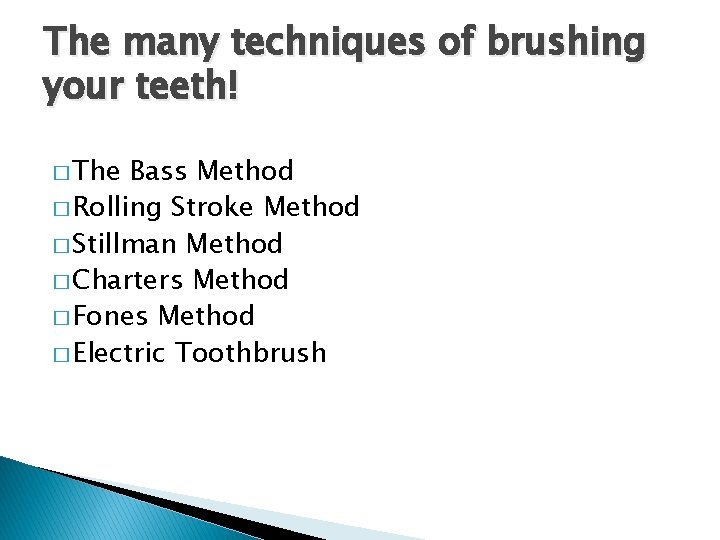 The many techniques of brushing your teeth!

□ The Bass Method
□ Rolling Stroke Method
□ Stillman Method
□ Charters Method
□ Fones Method
□ Electric Toothbrush